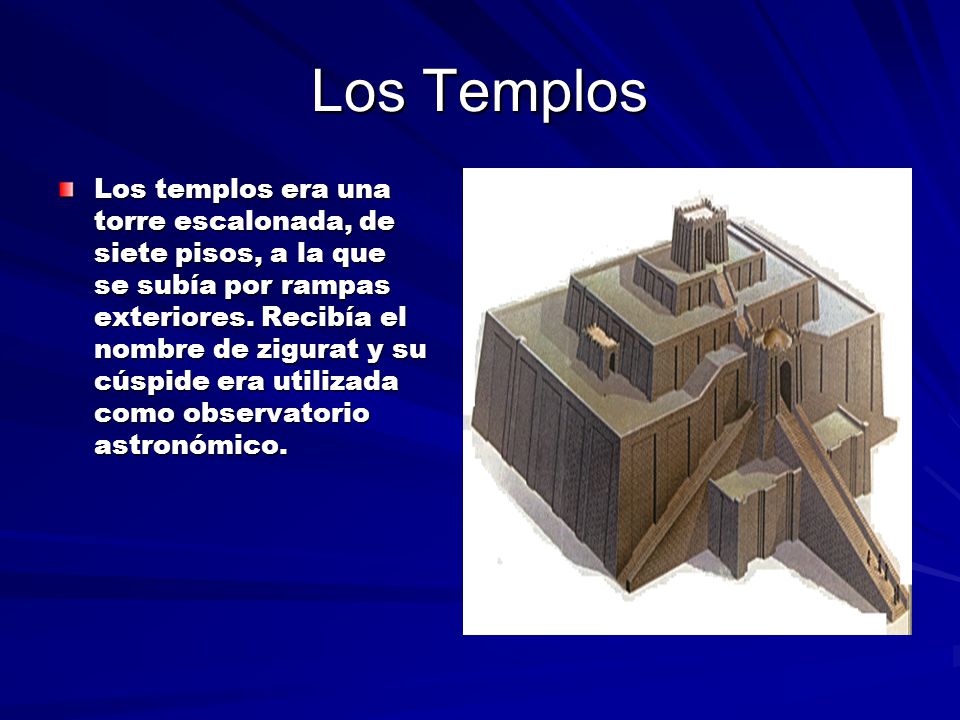 Los Templos

Los templos era una torre escalonada, de siete pisos, a la que se subía por rampas exteriores. Recibía el nombre de zigurat y su cúspide era utilizada como observatorio astronómico.